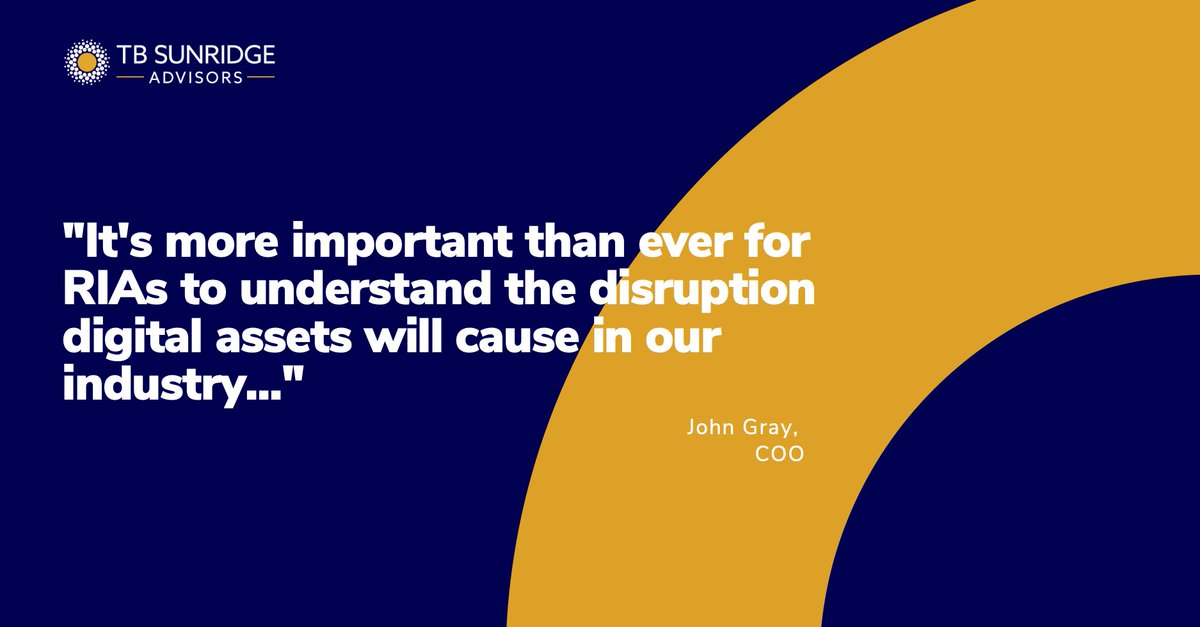 TB SUNRIDGE
ADVISORS

"It's more important than ever for RIAs to understand the disruption digital assets will cause in our industry..."

John Gray,
COO